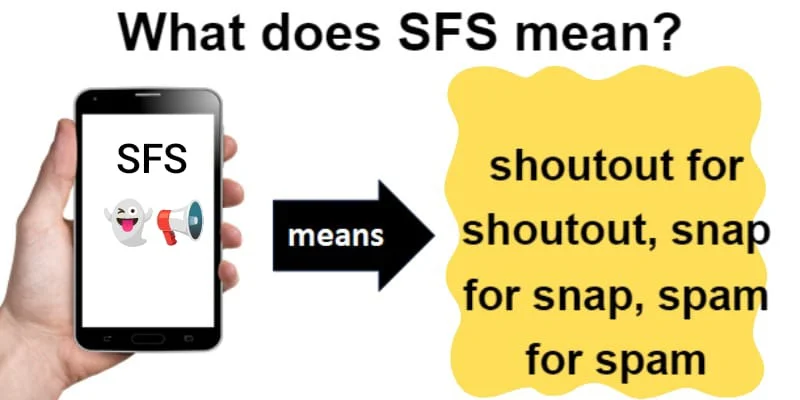 What does SFS mean?

SFS

means

shoutout for shoutout, snap for snap, spam for spam